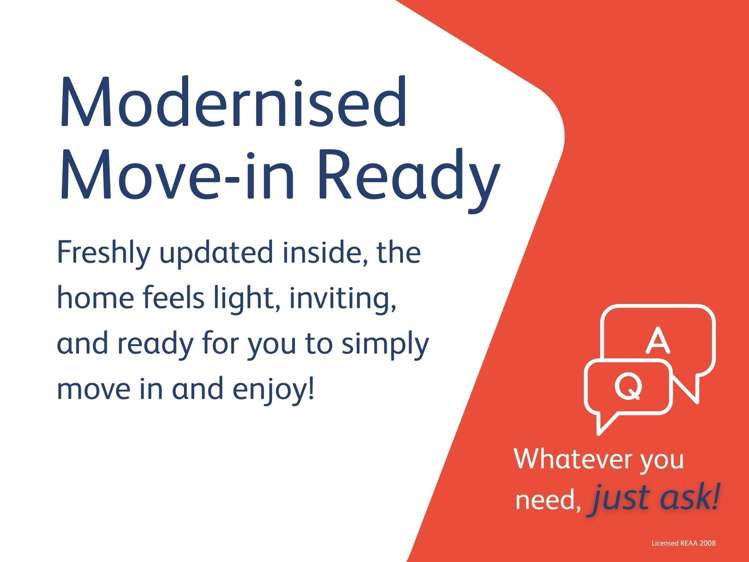 Modernised Move-in Ready

Freshly updated inside, the home feels light, inviting, and ready for you to simply move in and enjoy!

A

Q

Whatever you need, just ask!

Licensed REAA 2008